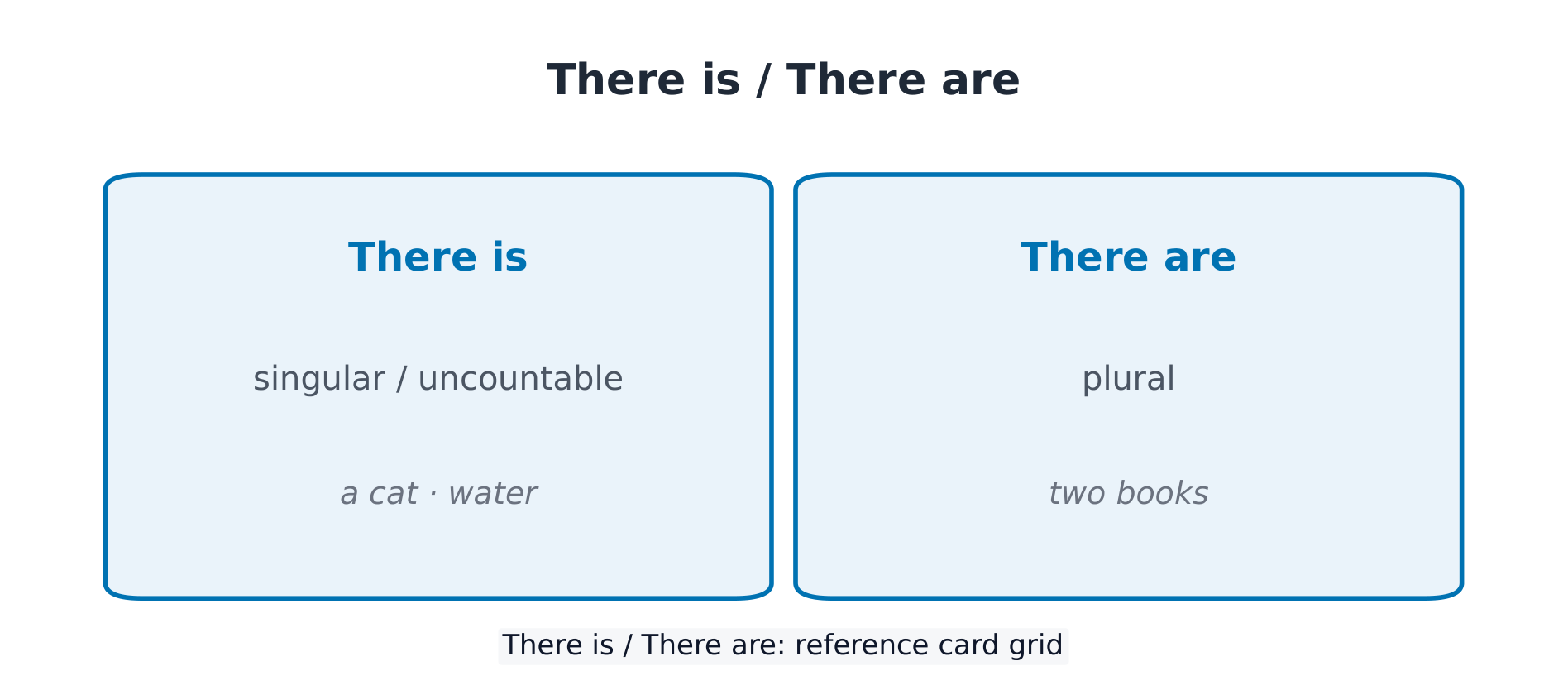 There is / There are

There is

singular / uncountable

a cat · water

There are

plural

two books

There is / There are: reference card grid